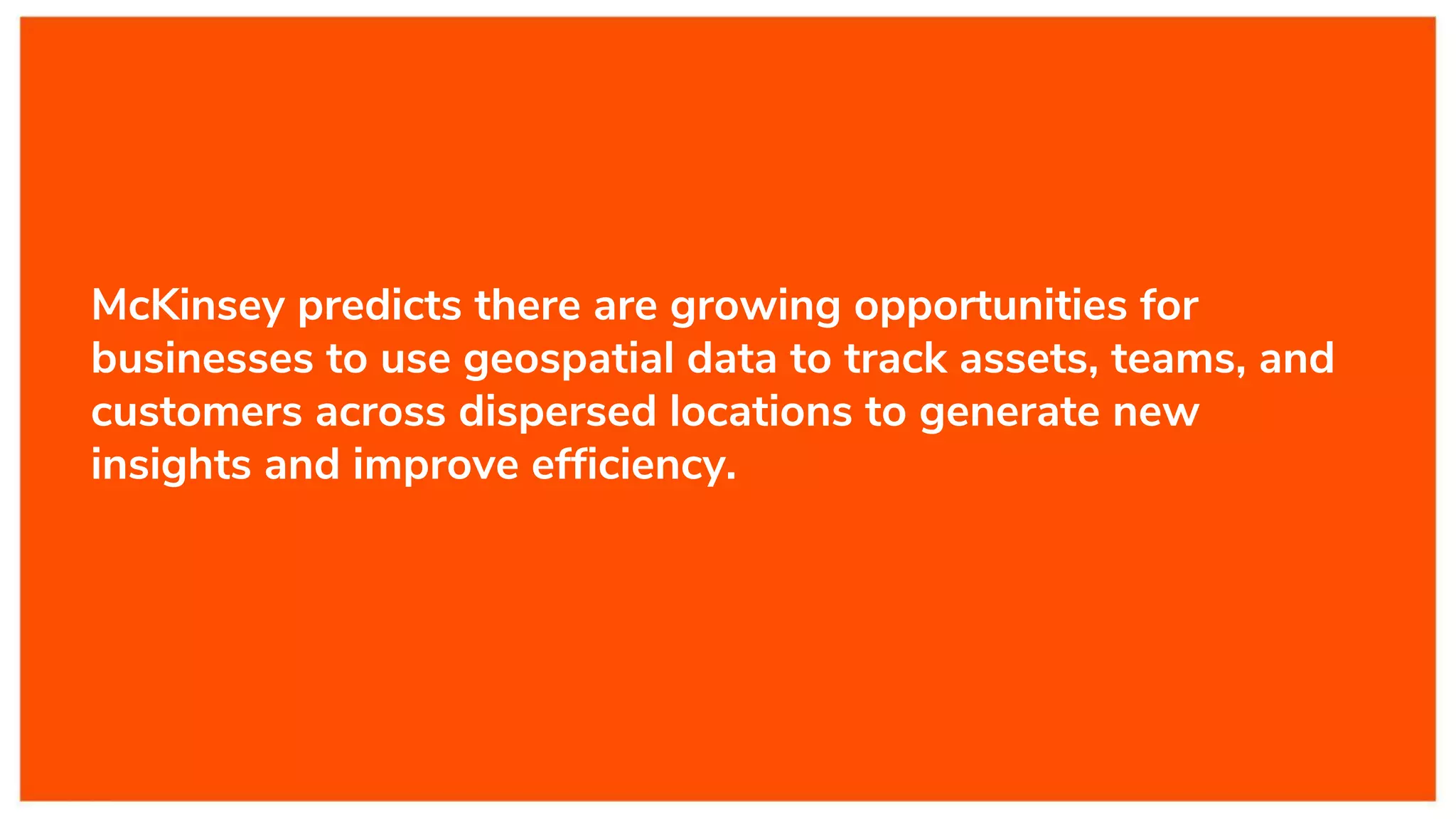 McKinsey predicts there are growing opportunities for businesses to use geospatial data to track assets, teams, and customers across dispersed locations to generate new insights and improve efficiency.